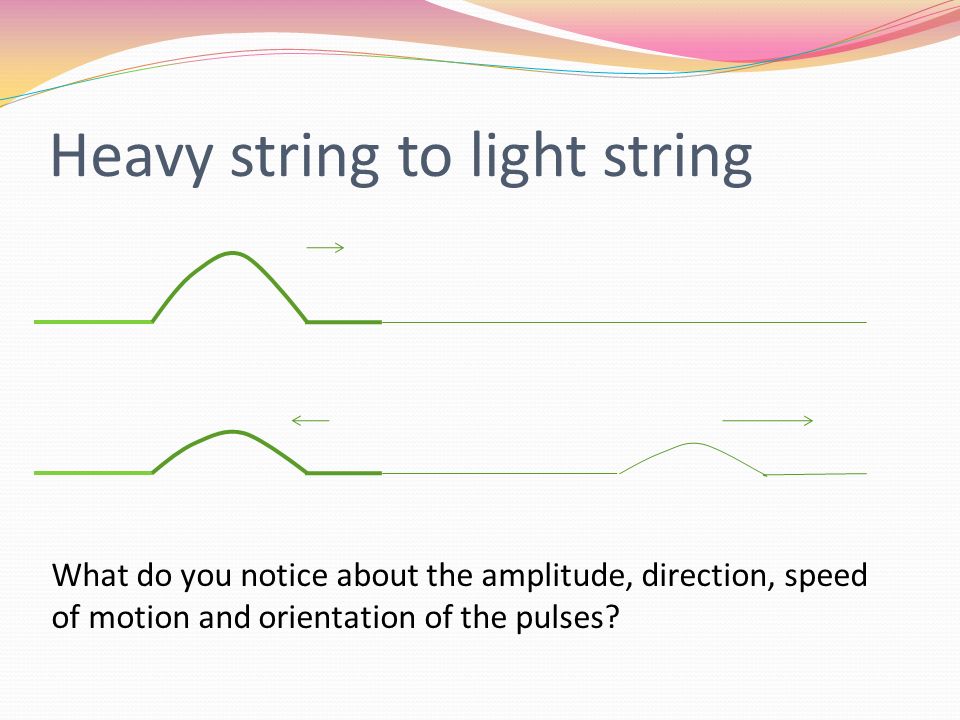 Heavy string to light string

What do you notice about the amplitude, direction, speed of motion and orientation of the pulses?